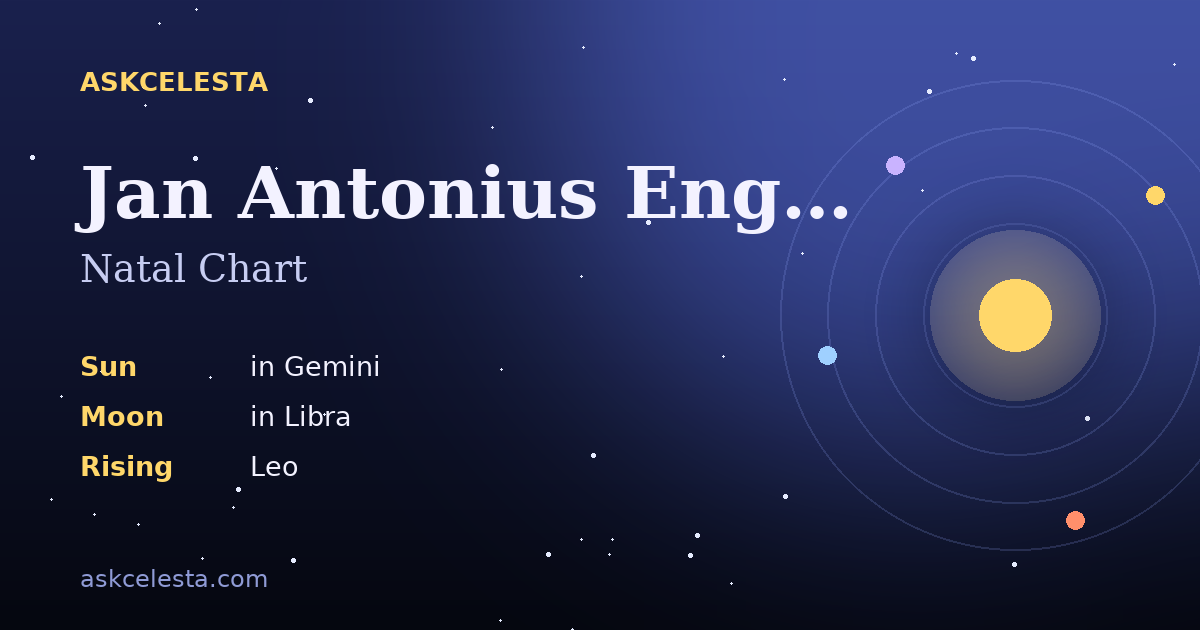 ASKCELESTA

Jan Antonius Eng...

Natal Chart

Sun in Gemini
Moon in Libra
Rising Leo

askcelesta.com